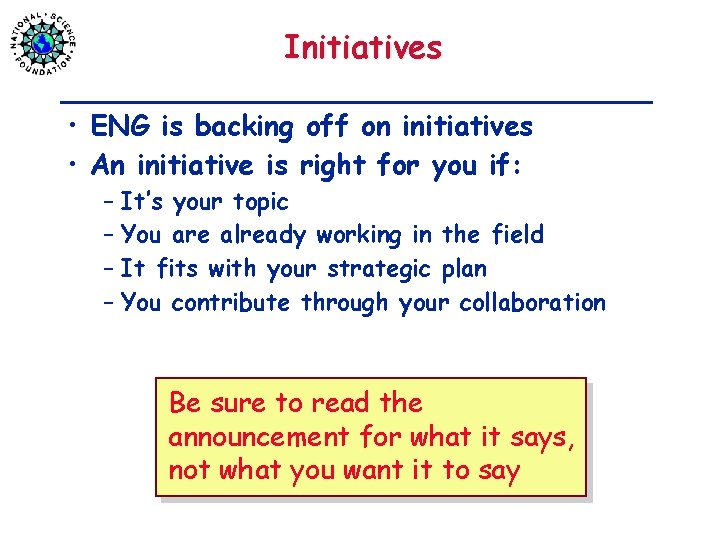 NATIONAL SCIENCE FOUNDATION

Initiatives

• ENG is backing off on initiatives
• An initiative is right for you if:
– It's your topic
– You are already working in the field
– It fits with your strategic plan
– You contribute through your collaboration

Be sure to read the announcement for what it says, not what you want it to say